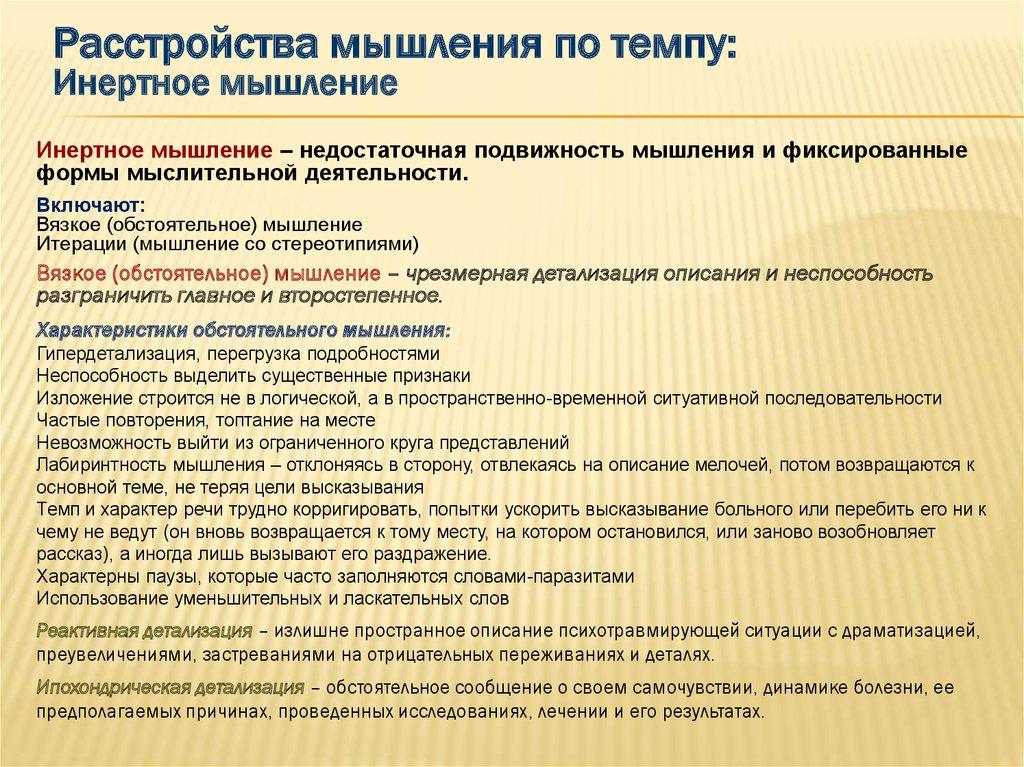 Расстройства мышления по темпу:
Инертное мышление

Инертное мышление – недостаточная подвижность мышления и фиксированные формы мыслительной деятельности.

Включают:
Вязкое (обстоятельное) мышление
Итерации (мышление со стереотипиями)

Вязкое (обстоятельное) мышление – чрезмерная детализация описания и неспособность разграничить главное и второстепенное.

Характеристики обстоятельного мышления:
Гипердетализация, перегрузка подробностями
Неспособность выделить существенные признаки
Изложение строится не в логической, а в пространственно-временной ситуативной последовательности
Частые повторения, топтание на месте
Невозможность выйти из ограниченного круга представлений
Лабиринтность мышления – отклоняясь в сторону, отвлекаясь на описание мелочей, потом возвращаются к основной теме, не теряя цели высказывания
Темп и характер речи трудно корригировать, попытки ускорить высказывание больного или перебить его ни к чему не ведут (он вновь возвращается к тому месту, на котором остановился, или заново возобновляет рассказ), а иногда лишь вызывают его раздражение.
Характерны паузы, которые часто заполняются словами-паразитами
Использование уменьшительных и ласкательных слов

Реактивная детализация – излишне пространное описание психотравмирующей ситуации с драматизацией, преувеличениями, застреваниями на отрицательных переживаниях и деталях.

Ипохондрическая детализация – обстоятельное сообщение о своем самочувствии, динамике болезни, ее предполагаемых причинах, проведенных исследованиях, лечении и его результатах.